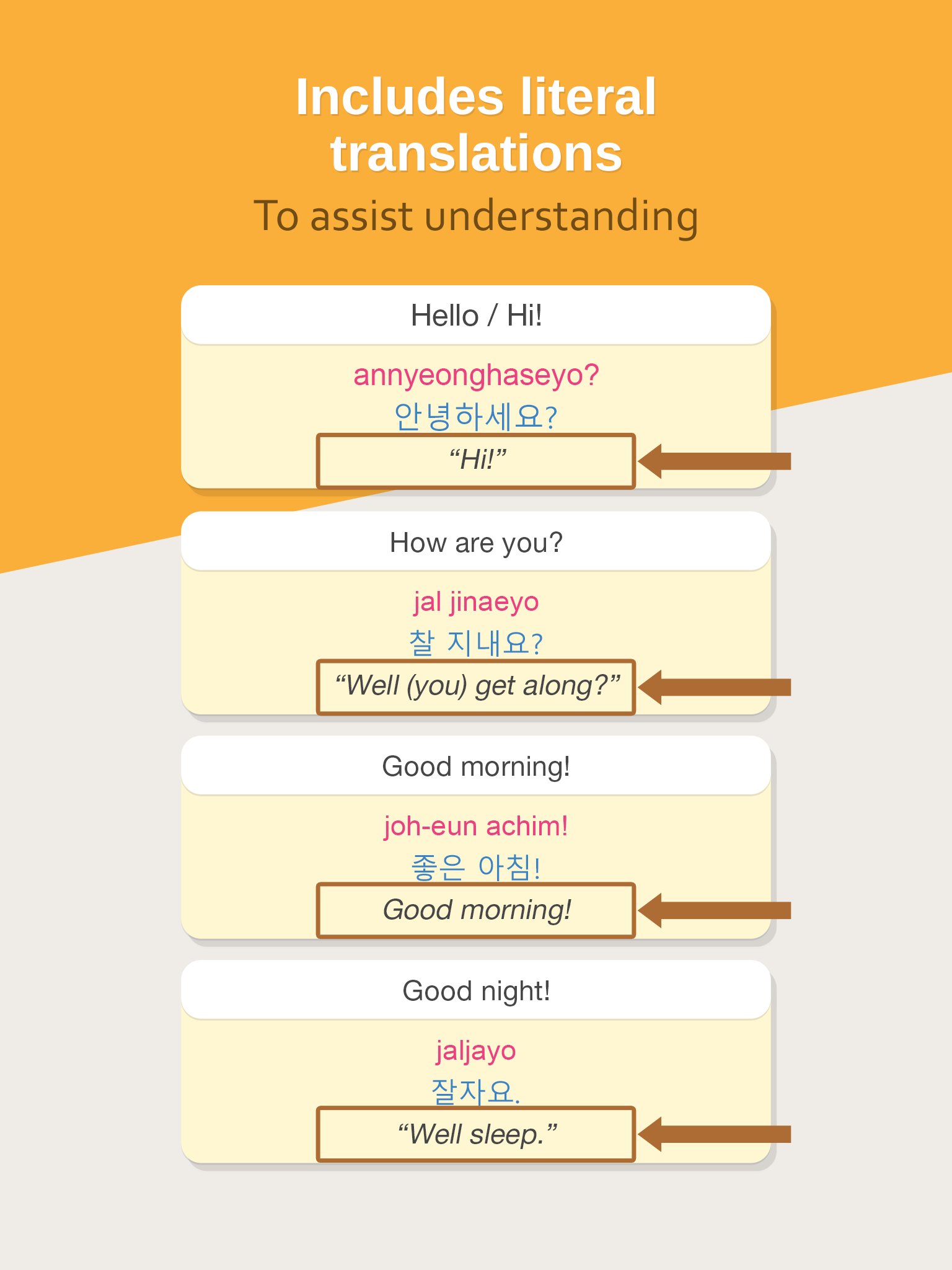 Includes literal translations

To assist understanding

Hello / Hi!

annyeonghaseyo?

안녕하세요?

“Hi!”

How are you?

jal jinaeyo

잘 지내요?

“Well (you) get along?”

Good morning!

joh-eun achim!

좋은 아침!

Good morning!

Good night!

jaljayo

잘자요.

“Well sleep.”